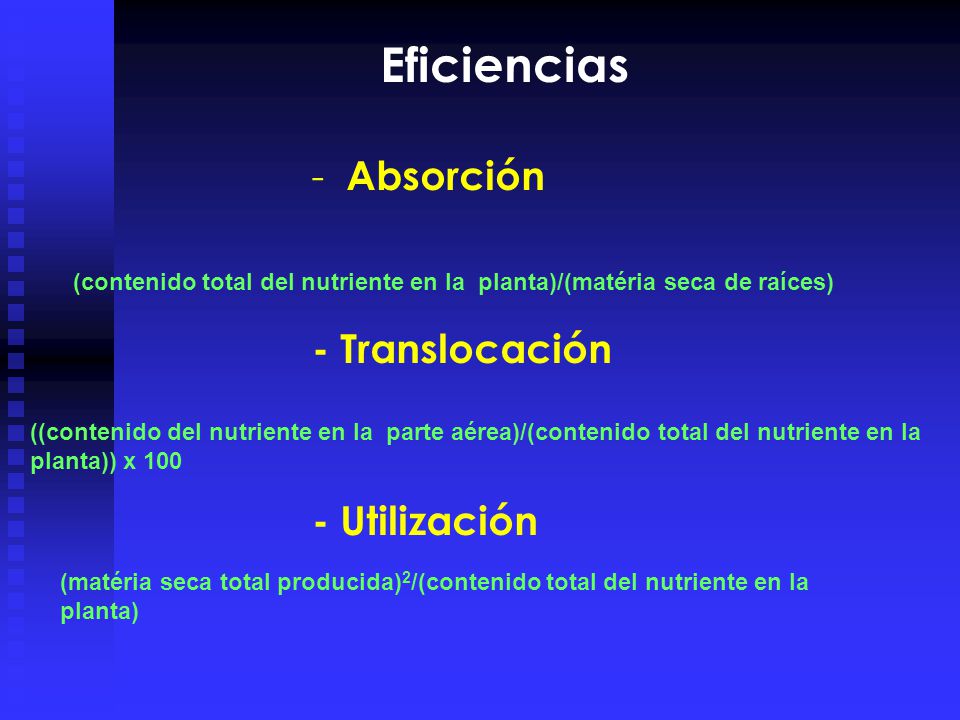 Eficiencias

- Absorción

(contenido total del nutriente en la planta)/(matéria seca de raíces)

- Translocación

((contenido del nutriente en la parte aérea)/(contenido total del nutriente en la planta)) x 100

- Utilización

(matéria seca total producida)$^2$/(contenido total del nutriente en la planta)